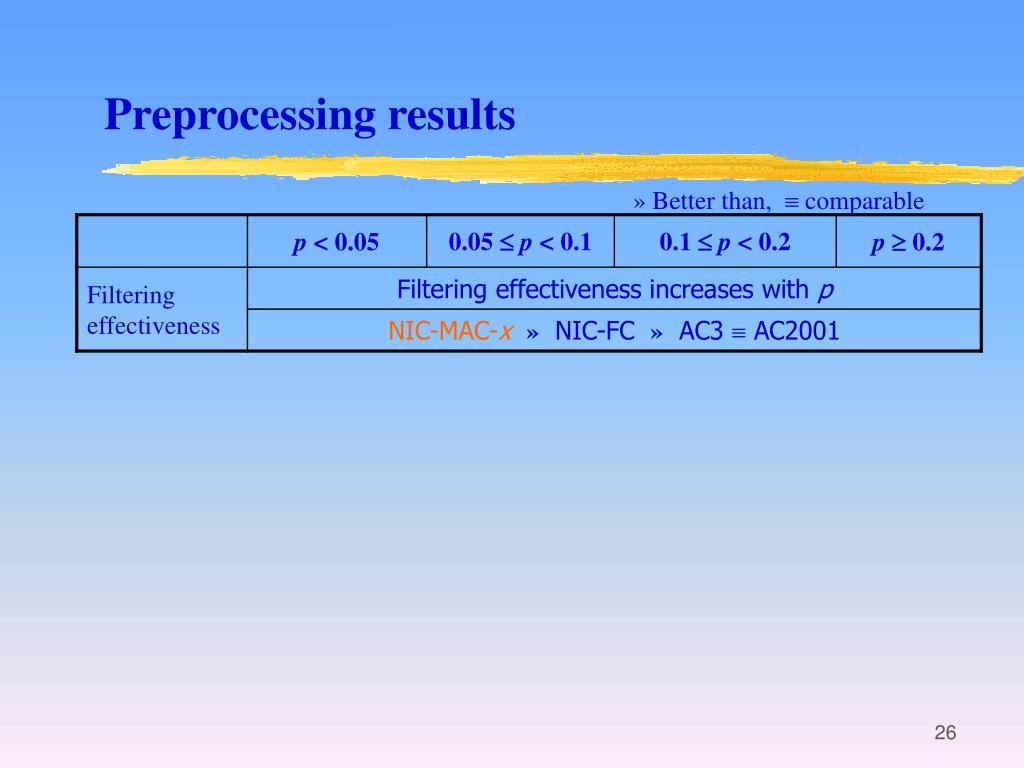 Preprocessing results

» Better than, ≡ comparable

| | $p < 0.05$ | $0.05 \leq p < 0.1$ | $0.1 \leq p < 0.2$ | $p \geq 0.2$ |
|---|---|---|---|---|
| Filtering effectiveness | Filtering effectiveness increases with $p$ | | | |
| | NIC-MAC-$x$ » NIC-FC » AC3 ≡ AC2001 | | | |

26